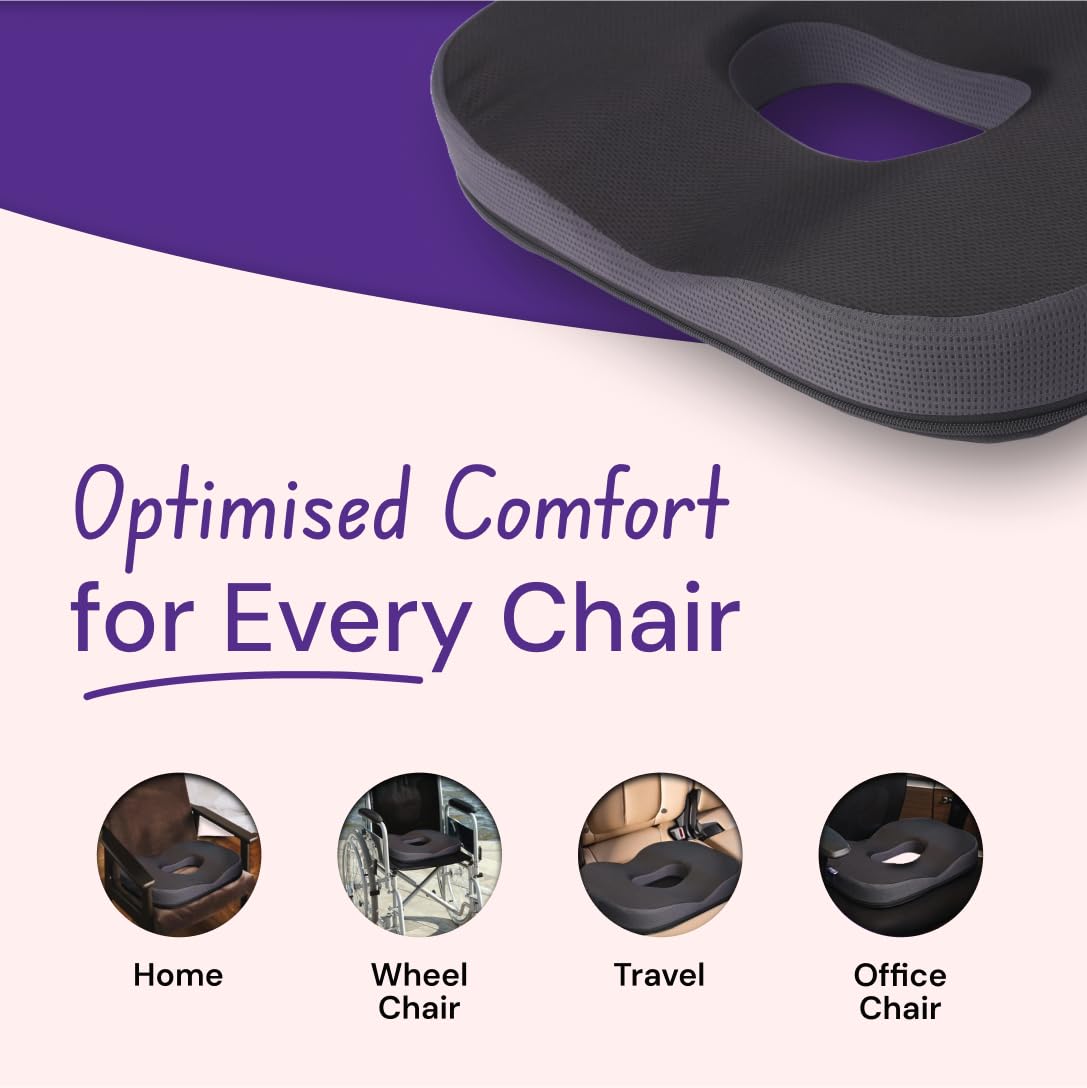 Optimised Comfort for Every Chair

Home

Wheel Chair

Travel

Office Chair